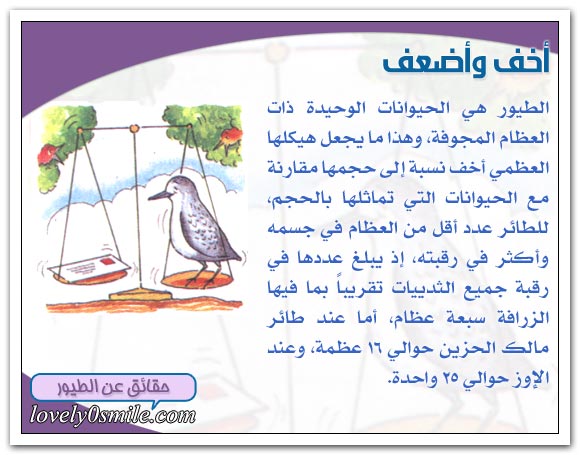 أخف وأضعف

الطيور هي الحيوانات الوحيدة ذات العظام المجوفة، وهذا ما يجعل هيكلها العظمي أخف نسبة إلى حجمها مقارنة مع الحيوانات التي تماثلها بالحجم، للطائر عدد أقل من العظام في جسمه وأكثر في رقبته، إذ يبلغ عددها في رقبة جميع الثدييات تقريباً بما فيها الزرافة سبعة عظام، أما عند طائر مالك الحزين حوالي ١٦ عظمة، وعند الإوز حوالي ٢٥ واحدة.

حقائق عن الطيور
lovely0smile.com